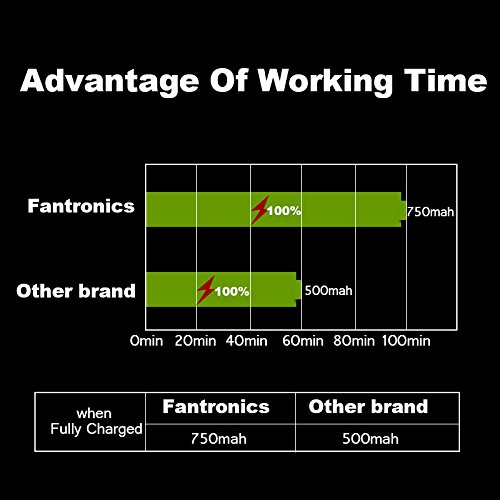 Advantage Of Working Time

Fantronics
100%
750mah

Other brand
100%
500mah

0min 20min 40min 60min 80min 100min

| when Fully Charged | Fantronics | Other brand |
|---|---|---|
| | 750mah | 500mah |